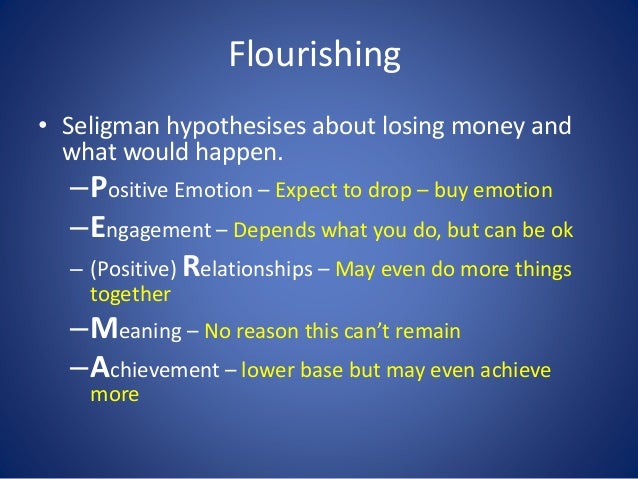 Flourishing

• Seligman hypothesises about losing money and what would happen.

– Positive Emotion – Expect to drop – buy emotion

– Engagement – Depends what you do, but can be ok

– (Positive) Relationships – May even do more things together

– Meaning – No reason this can't remain

– Achievement – lower base but may even achieve more